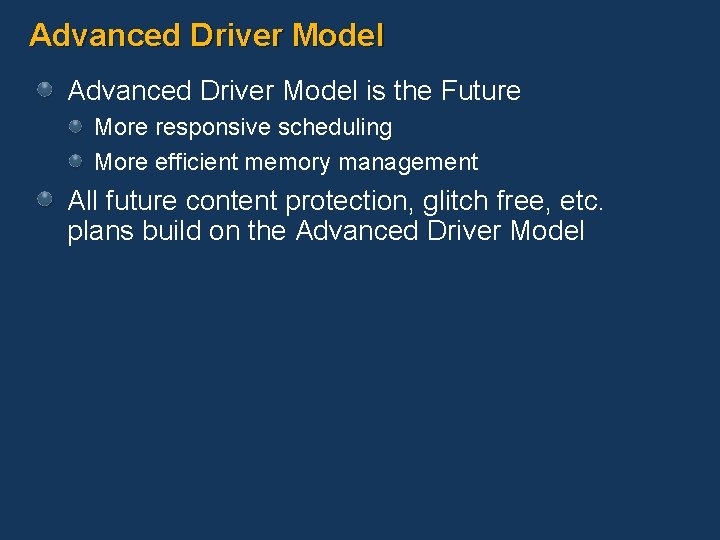 Advanced Driver Model

Advanced Driver Model is the Future

More responsive scheduling

More efficient memory management

All future content protection, glitch free, etc. plans build on the Advanced Driver Model